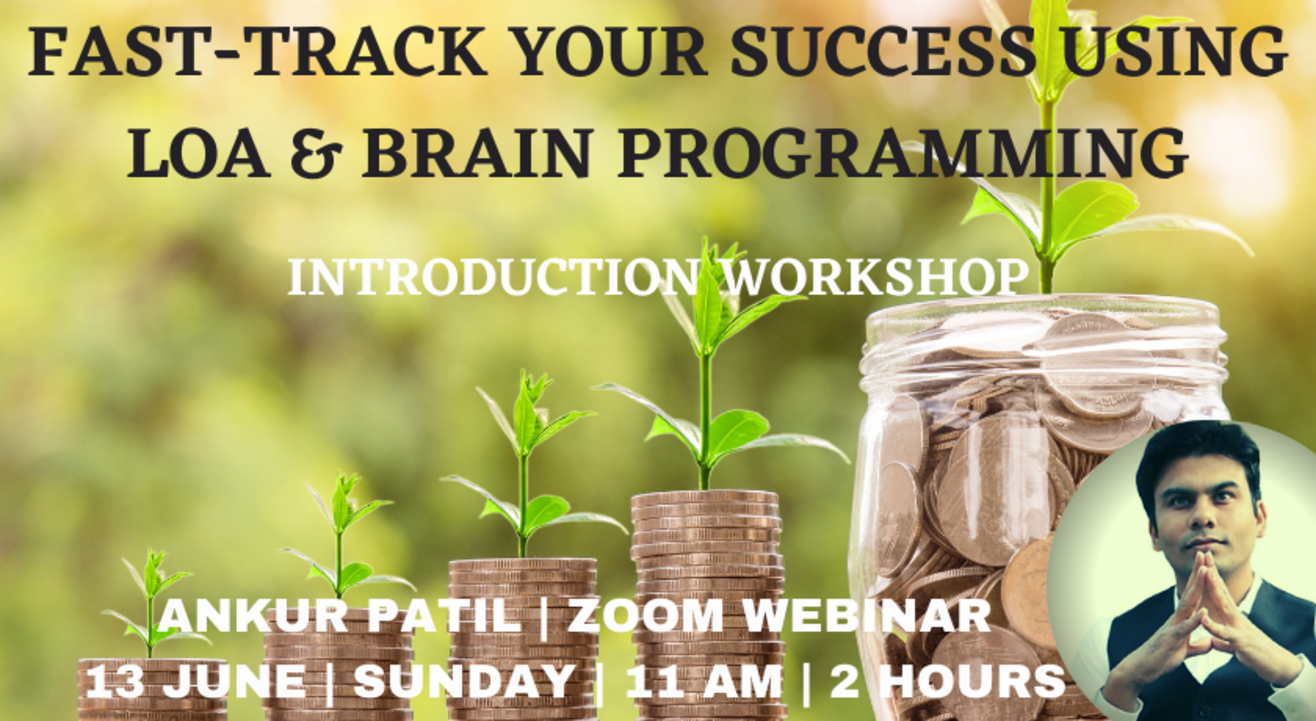 FAST-TRACK YOUR SUCCESS USING LOA & BRAIN PROGRAMMING

INTRODUCTION WORKSHOP

ANKUR PATIL | ZOOM WEBINAR
13 JUNE | SUNDAY | 11 AM | 2 HOURS